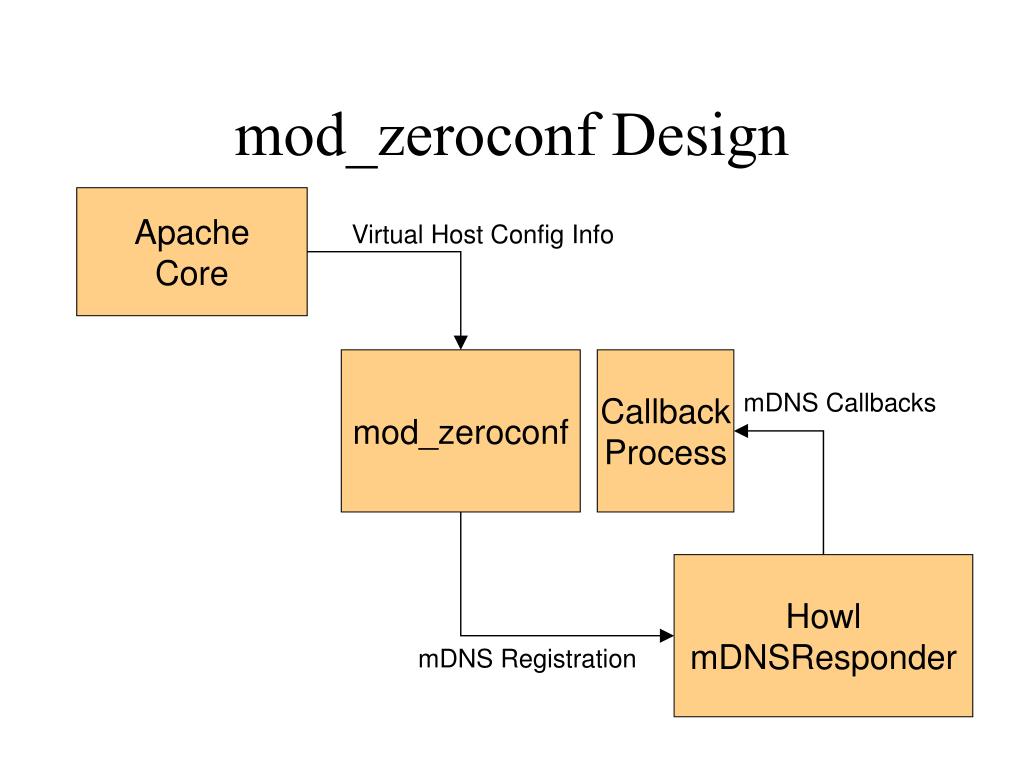 mod_zeroconf Design

Apache Core

Virtual Host Config Info

mod_zeroconf

Callback Process

mDNS Callbacks

Howl mDNSResponder

mDNS Registration